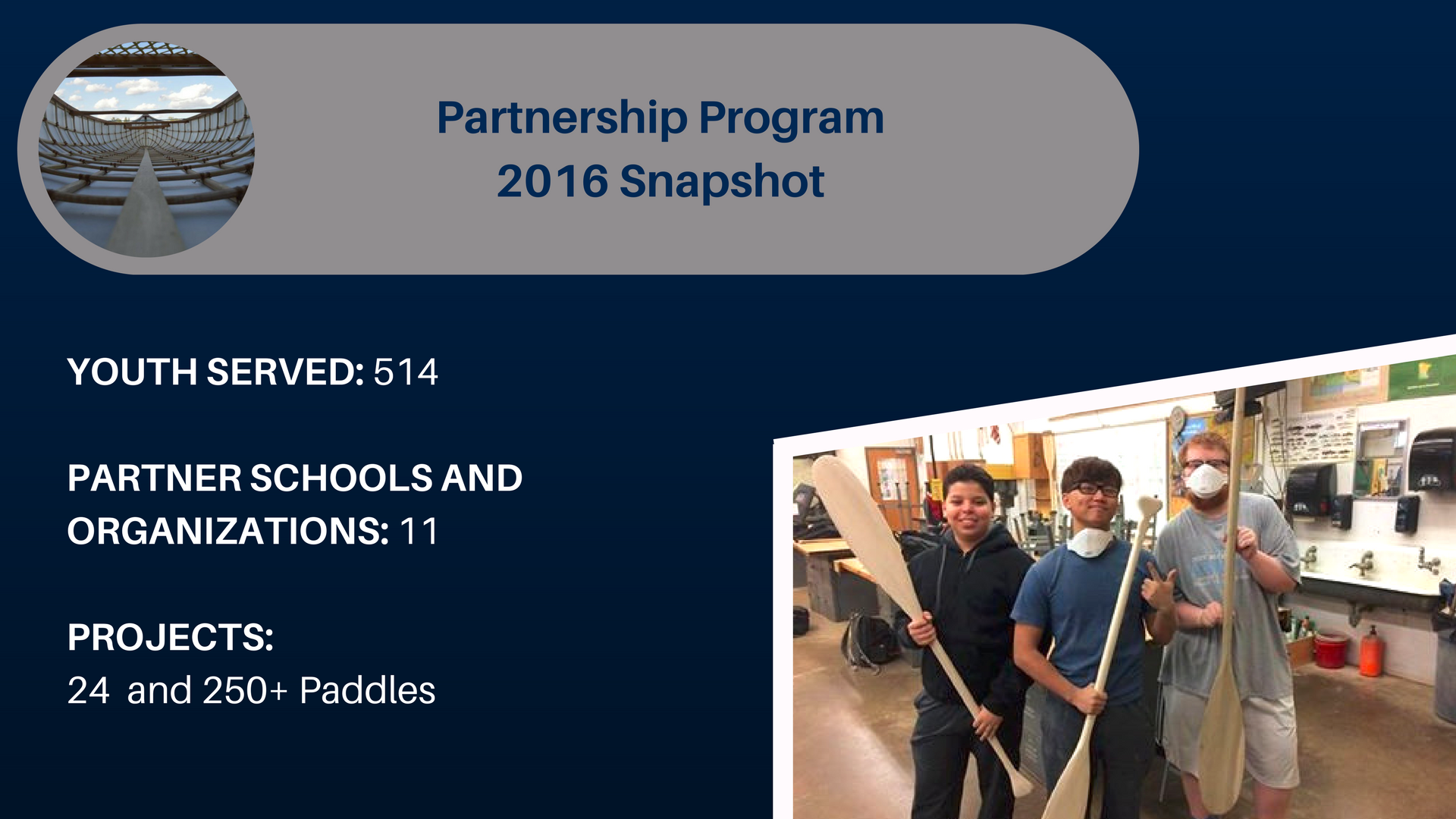 Partnership Program
2016 Snapshot

YOUTH SERVED: 514

PARTNER SCHOOLS AND ORGANIZATIONS: 11

PROJECTS:
24  and 250+ Paddles